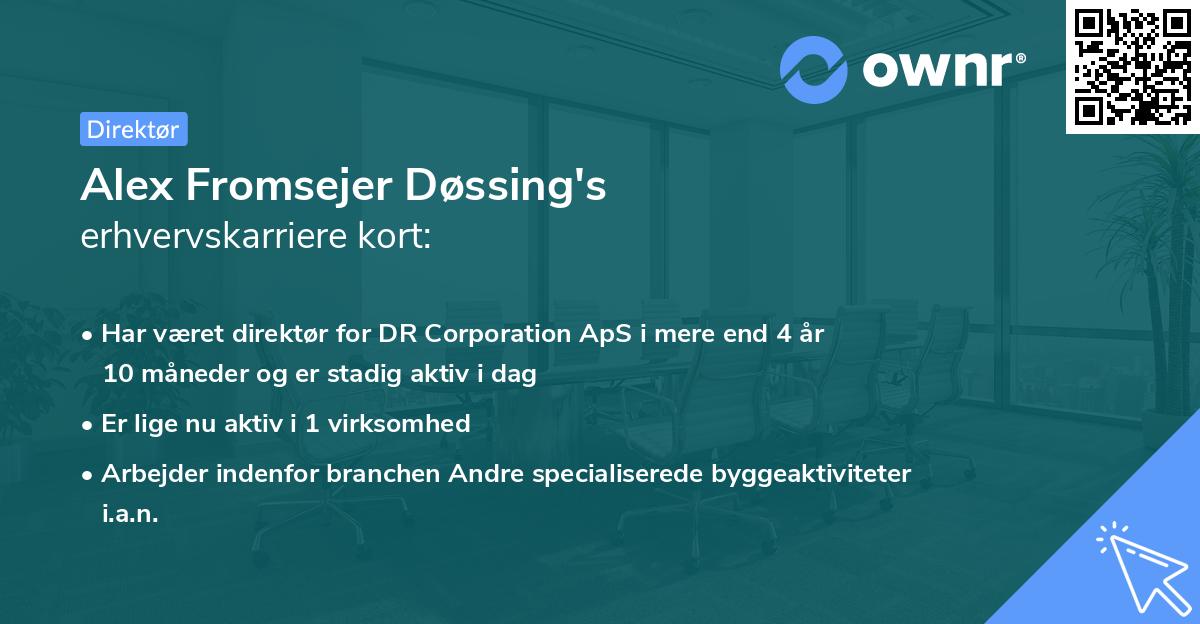 ownr®

Direktør

Alex Fromsejer Døssing's
erhvervskarriere kort:

• Har været direktør for DR Corporation ApS i mere end 4 år 10 måneder og er stadig aktiv i dag

• Er lige nu aktiv i 1 virksomhed

• Arbejder indenfor branchen Andre specialiserede byggeaktiviteter i.a.n.